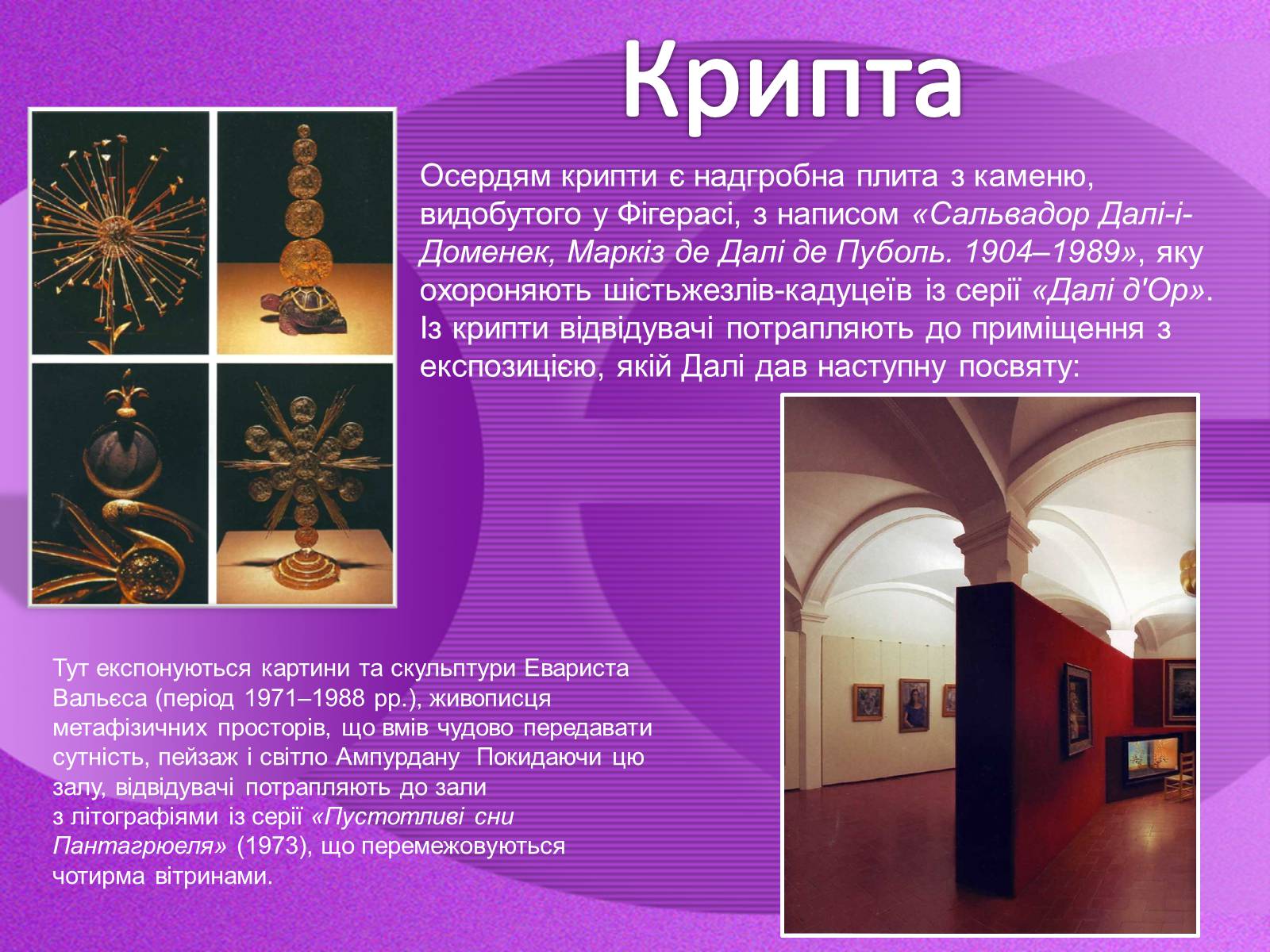 Крипта

Осердям крипти є надгробна плита з каменю, видобутого у Фігерасі, з написом «Сальвадор Далі-і-Доменек, Маркіз де Далі де Пуболь. 1904–1989», яку охороняють шістьжезлів-кадуцеїв із серії «Далі д'Ор». Із крипти відвідувачі потрапляють до приміщення з експозицією, якій Далі дав наступну посвяту:

Тут експонуються картини та скульптури Евариста Вальєса (період 1971–1988 рр.), живописця метафізичних просторів, що вмів чудово передавати сутність, пейзаж і світло Ампурдану Покидаючи цю залу, відвідувачі потрапляють до зали з літографіями із серії «Пустотливі сни Пантагрюеля» (1973), що перемежовуються чотирма вітринами.